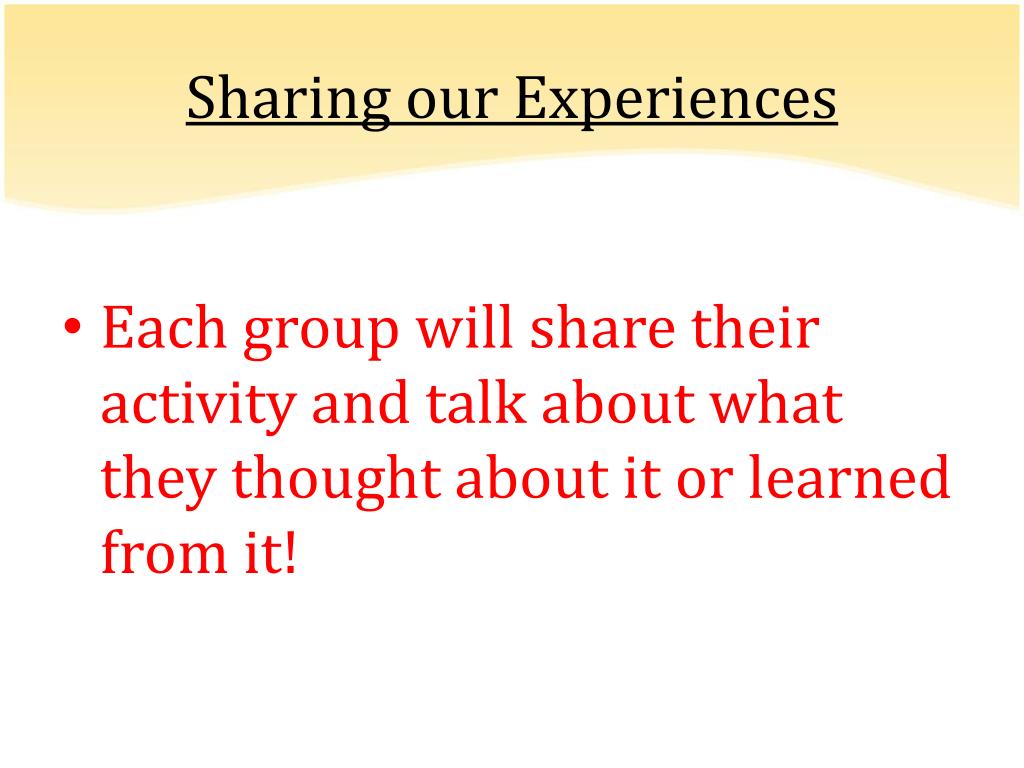 Sharing our Experiences

• Each group will share their activity and talk about what they thought about it or learned from it!